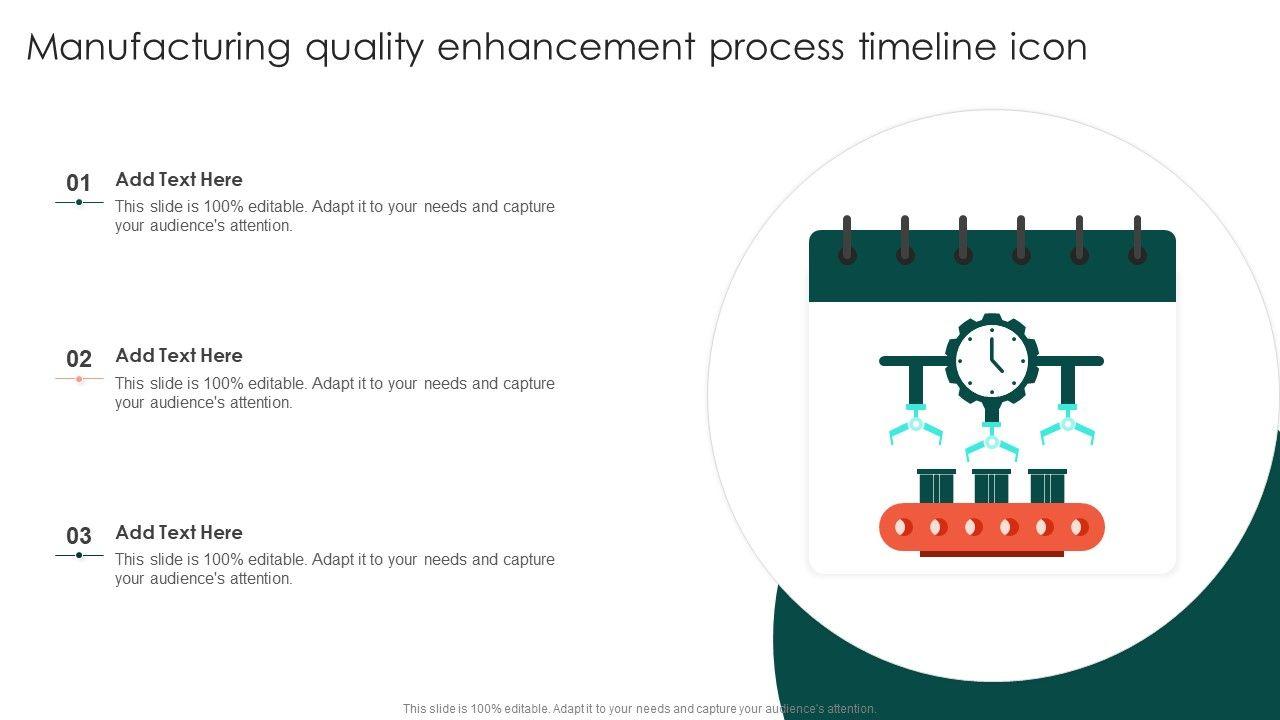 Manufacturing quality enhancement process timeline icon

01
Add Text Here
This slide is 100% editable. Adapt it to your needs and capture your audience's attention.

02
Add Text Here
This slide is 100% editable. Adapt it to your needs and capture your audience's attention.

03
Add Text Here
This slide is 100% editable. Adapt it to your needs and capture your audience's attention.

This slide is 100% editable. Adapt it to your needs and capture your audience's attention.